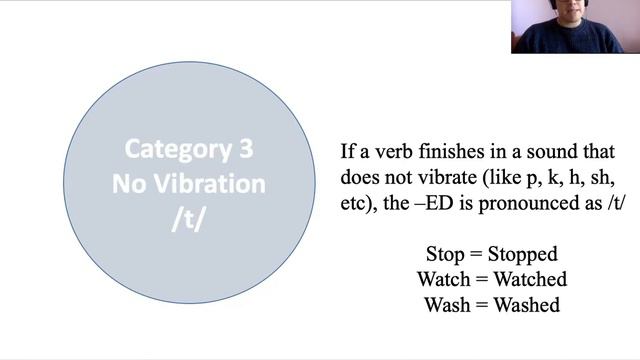 Category 3
No Vibration
/t/

If a verb finishes in a sound that does not vibrate (like p, k, h, sh, etc), the –ED is pronounced as /t/

Stop = Stopped
Watch = Watched
Wash = Washed